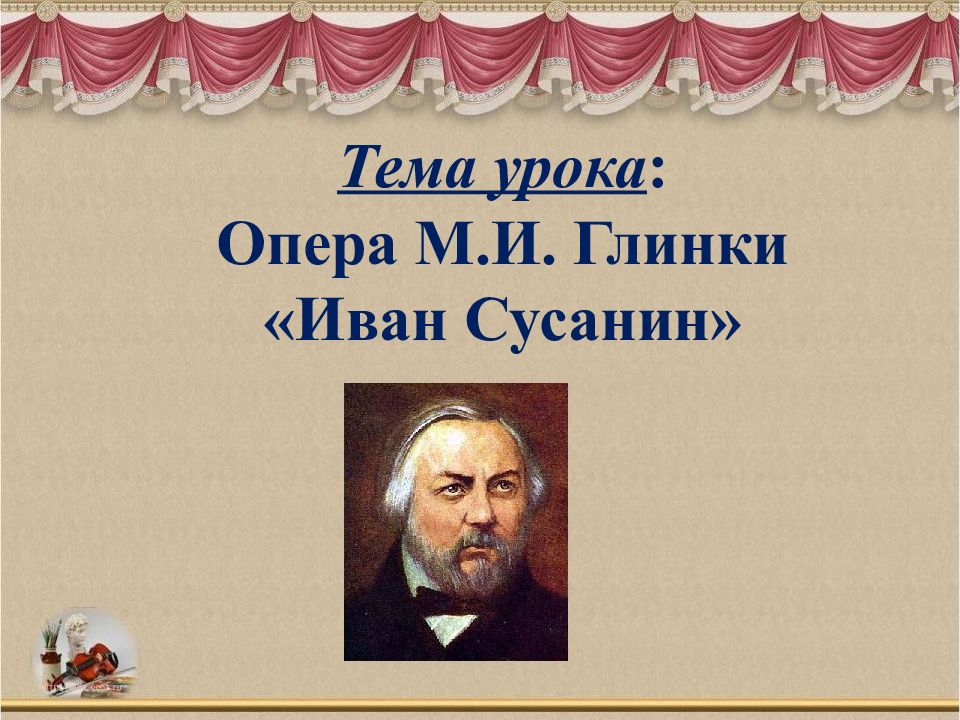 Тема урока:
Опера М.И. Глинки «Иван Сусанин»